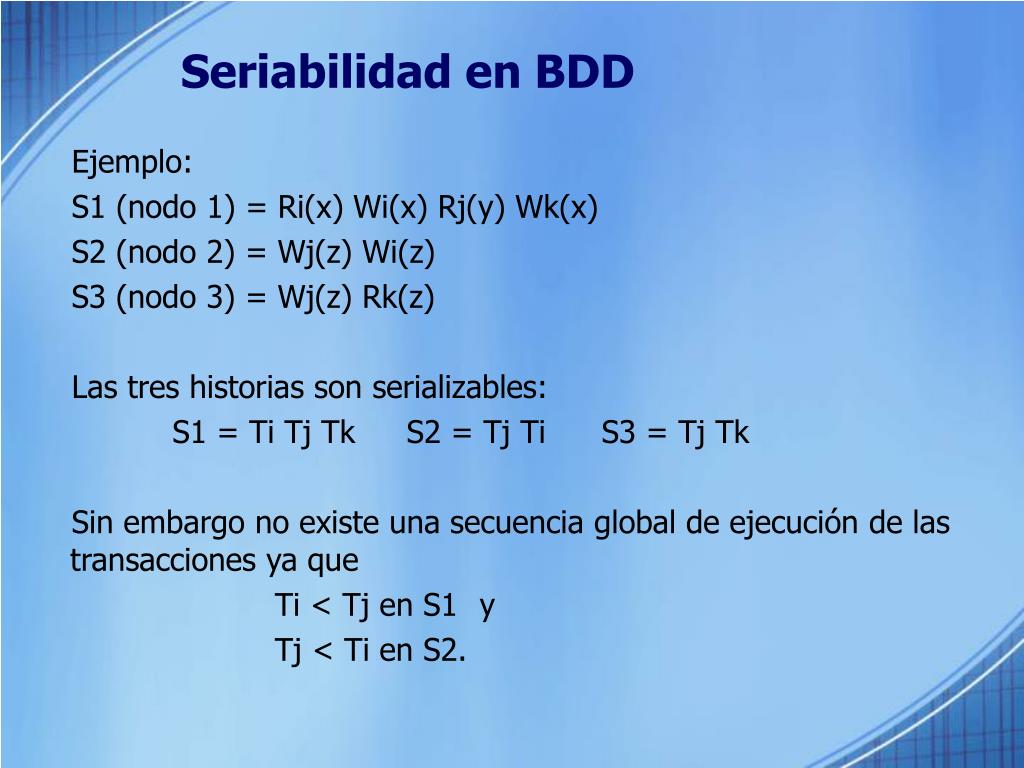 Seriabilidad en BDD

Ejemplo:
S1 (nodo 1) = Ri(x) Wi(x) Rj(y) Wk(x)
S2 (nodo 2) = Wj(z) Wi(z)
S3 (nodo 3) = Wj(z) Rk(z)

Las tres historias son serializables:
S1 = Ti Tj Tk    S2 = Tj Ti    S3 = Tj Tk

Sin embargo no existe una secuencia global de ejecución de las transacciones ya que
Ti < Tj en S1 y
Tj < Ti en S2.